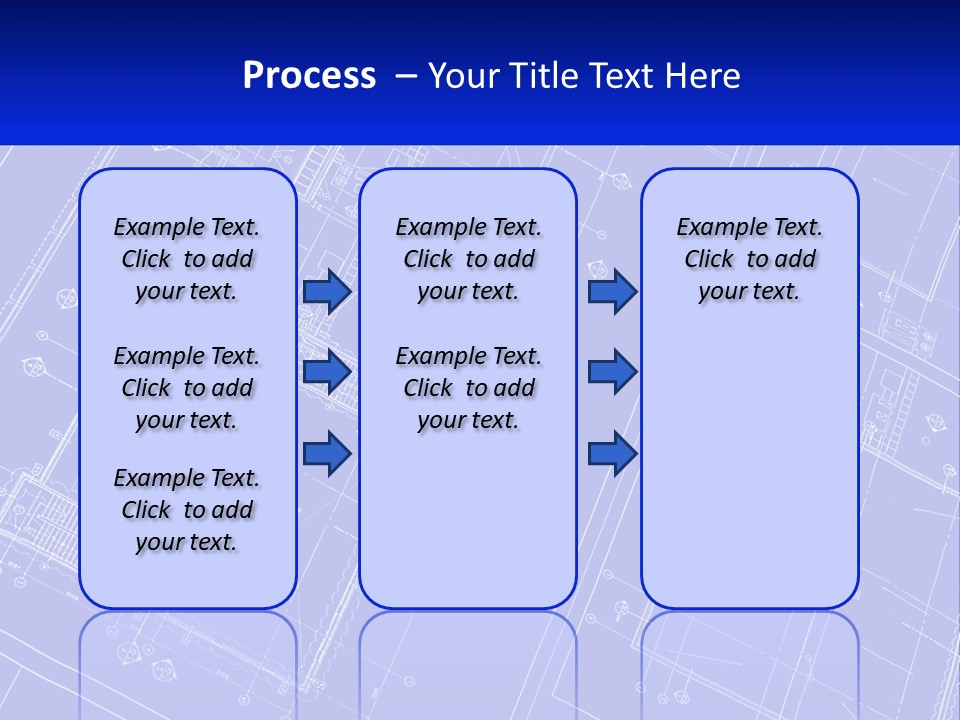 Process – Your Title Text Here

Example Text. Click to add your text.

Example Text. Click to add your text.

Example Text. Click to add your text.

Example Text. Click to add your text.

Example Text. Click to add your text.

Example Text. Click to add your text.